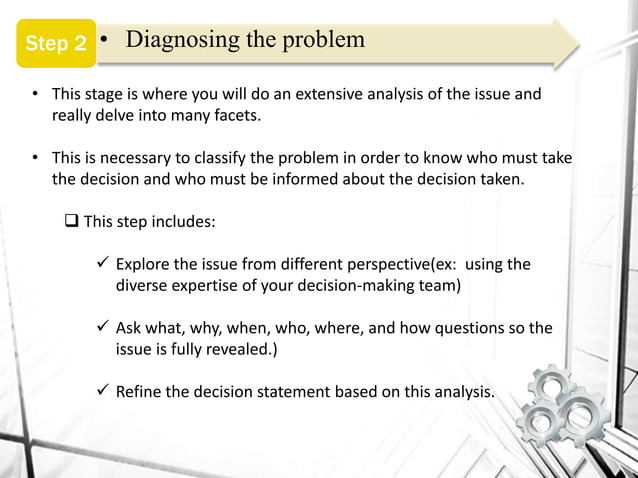 Step 2

• Diagnosing the problem

• This stage is where you will do an extensive analysis of the issue and really delve into many facets.

• This is necessary to classify the problem in order to know who must take the decision and who must be informed about the decision taken.

❑ This step includes:

✓ Explore the issue from different perspective(ex: using the diverse expertise of your decision-making team)

✓ Ask what, why, when, who, where, and how questions so the issue is fully revealed.)

✓ Refine the decision statement based on this analysis.